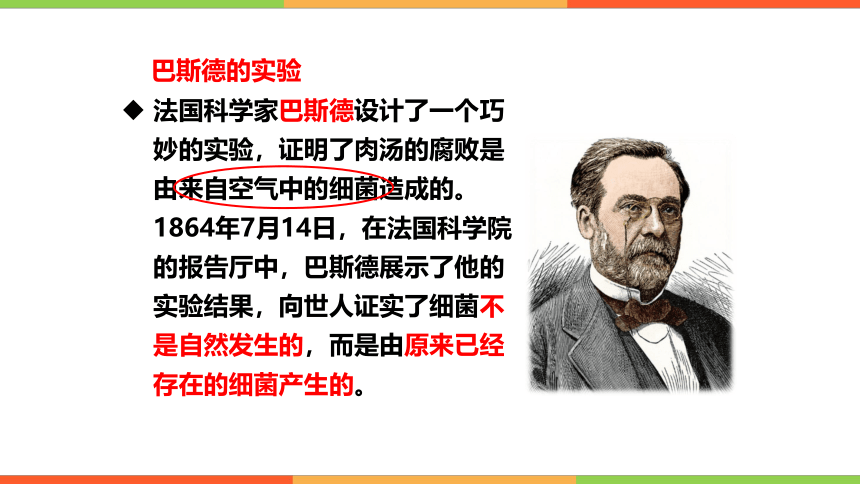 巴斯德的实验

◆ 法国科学家巴斯德设计了一个巧妙的实验，证明了肉汤的腐败是由来自空气中的细菌造成的。1864年7月14日，在法国科学院的报告厅中，巴斯德展示了他的实验结果，向世人证实了细菌不是自然发生的，而是由原来已经存在的细菌产生的。